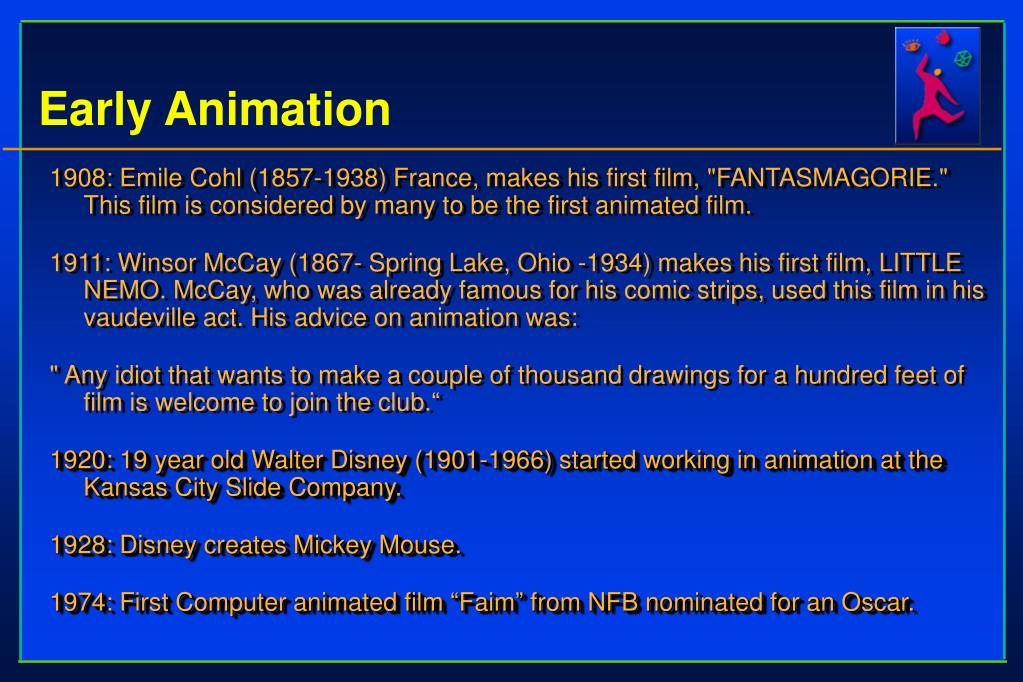 Early Animation

1908: Emile Cohl (1857-1938) France, makes his first film, "FANTASMAGORIE." This film is considered by many to be the first animated film.

1911: Winsor McCay (1867- Spring Lake, Ohio -1934) makes his first film, LITTLE NEMO. McCay, who was already famous for his comic strips, used this film in his vaudeville act. His advice on animation was:

" Any idiot that wants to make a couple of thousand drawings for a hundred feet of film is welcome to join the club.“

1920: 19 year old Walter Disney (1901-1966) started working in animation at the Kansas City Slide Company.

1928: Disney creates Mickey Mouse.

1974: First Computer animated film “Faim” from NFB nominated for an Oscar.